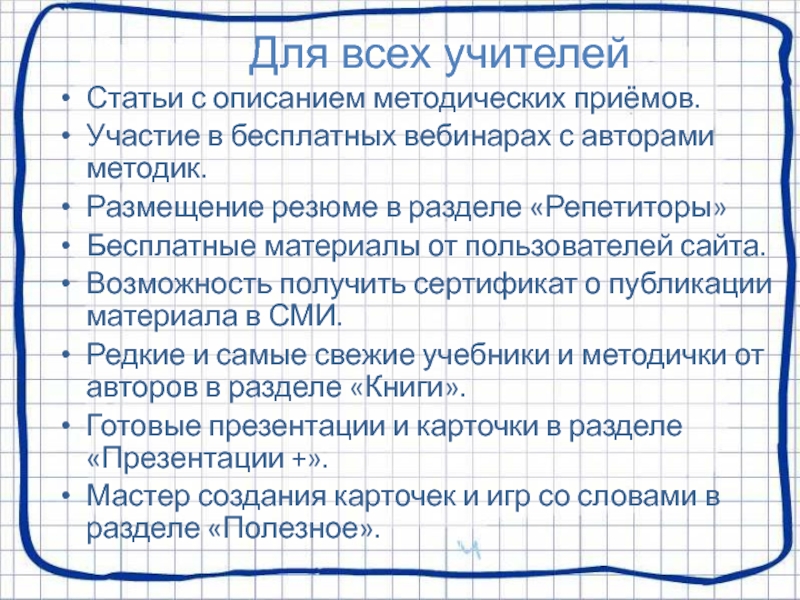 Для всех учителей

• Статьи с описанием методических приёмов.
• Участие в бесплатных вебинарах с авторами методик.
• Размещение резюме в разделе «Репетиторы»
• Бесплатные материалы от пользователей сайта.
• Возможность получить сертификат о публикации материала в СМИ.
• Редкие и самые свежие учебники и методички от авторов в разделе «Книги».
• Готовые презентации и карточки в разделе «Презентации +».
• Мастер создания карточек и игр со словами в разделе «Полезное».